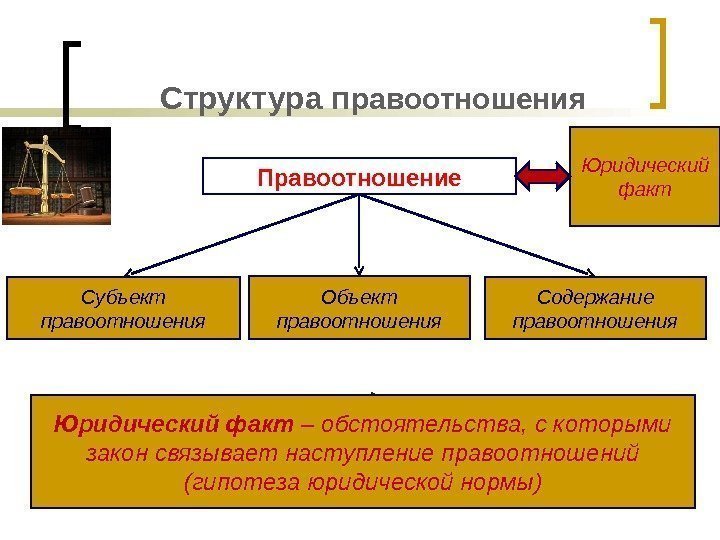 Структура правоотношения

Правоотношение

Юридический факт

Субъект правоотношения

Объект правоотношения

Содержание правоотношения

Юридический факт – обстоятельства, с которыми закон связывает наступление правоотношений (гипотеза юридической нормы)